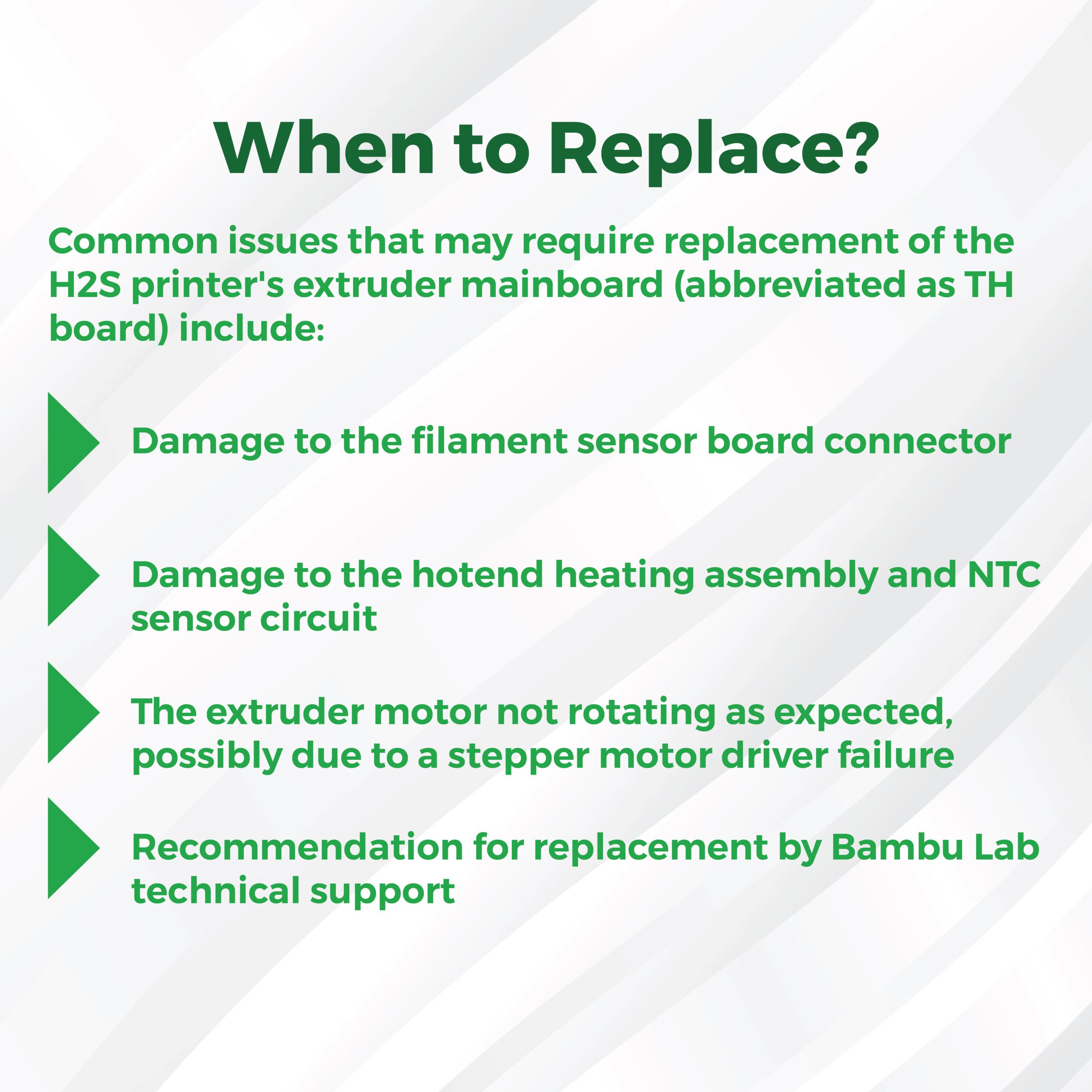 When to Replace?

Common issues that may require replacement of the H2S printer's extruder mainboard (abbreviated as TH board) include:

Damage to the filament sensor board connector

Damage to the hotend heating assembly and NTC sensor circuit

The extruder motor not rotating as expected, possibly due to a stepper motor driver failure

Recommendation for replacement by Bambu Lab technical support